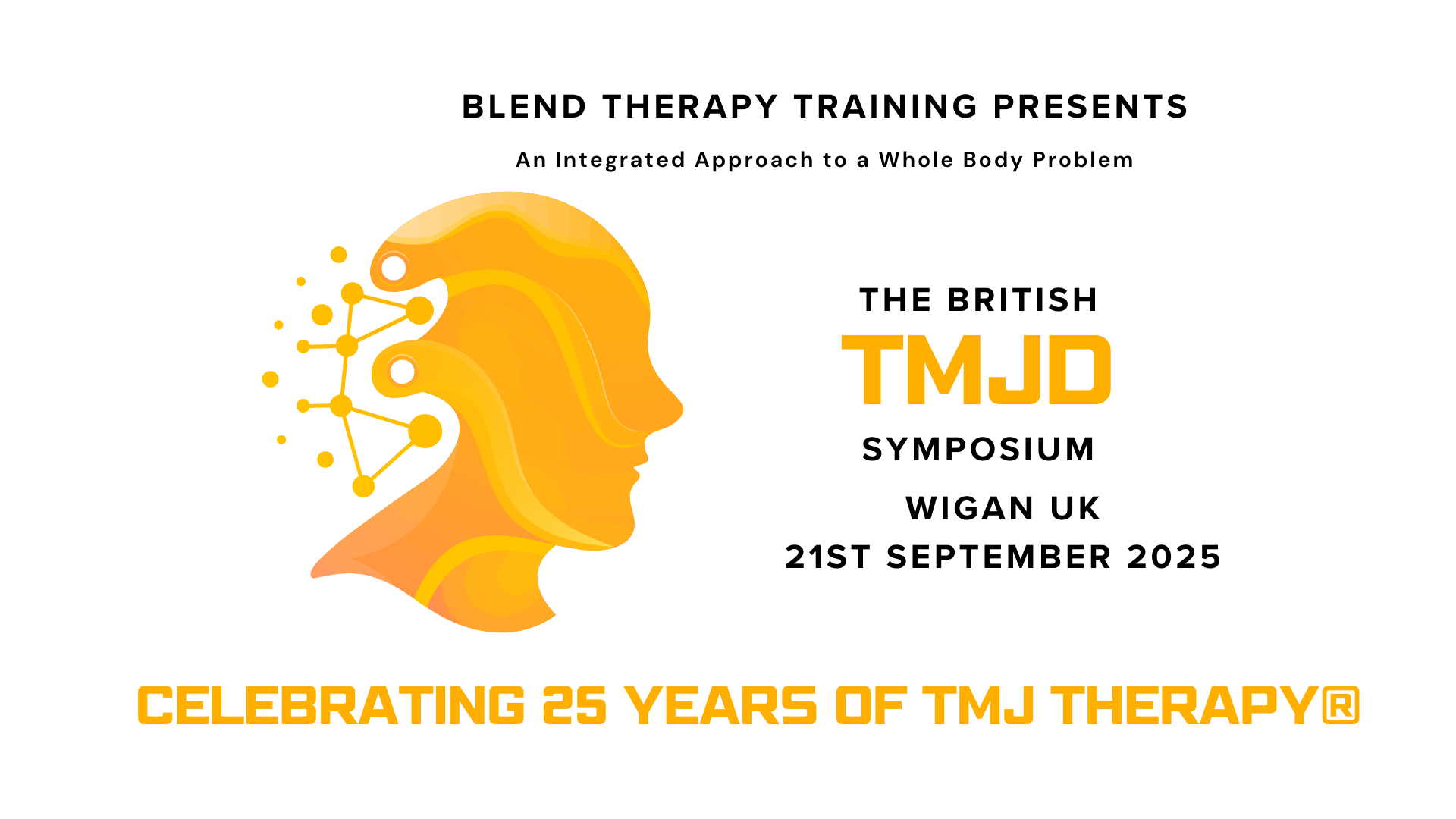 BLEND THERAPY TRAINING PRESENTS

An Integrated Approach to a Whole Body Problem

THE BRITISH
TMJD
SYMPOSIUM
WIGAN UK
21ST SEPTEMBER 2025

CELEBRATING 25 YEARS OF TMJ THERAPY®